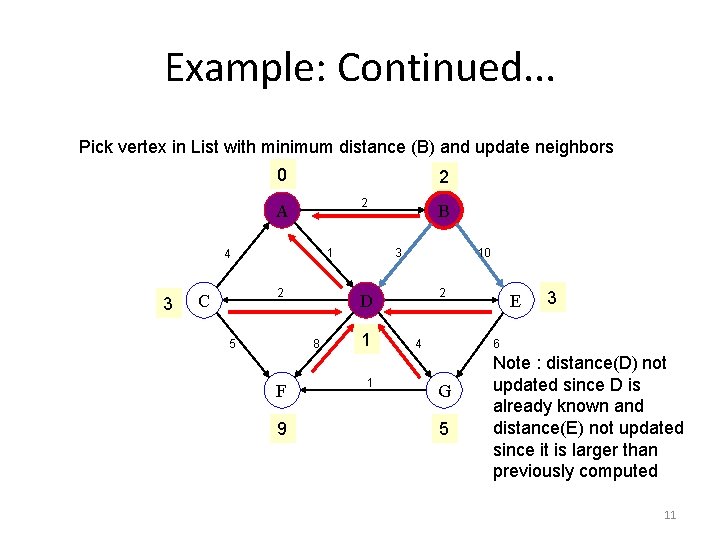 Example: Continued...

Pick vertex in List with minimum distance (B) and update neighbors

0

2

A

2

B

4

1

3

10

3

C

2

D

2

E

3

5

8

1

4

6

F

1

G

9

5

Note : distance(D) not updated since D is already known and distance(E) not updated since it is larger than previously computed

11